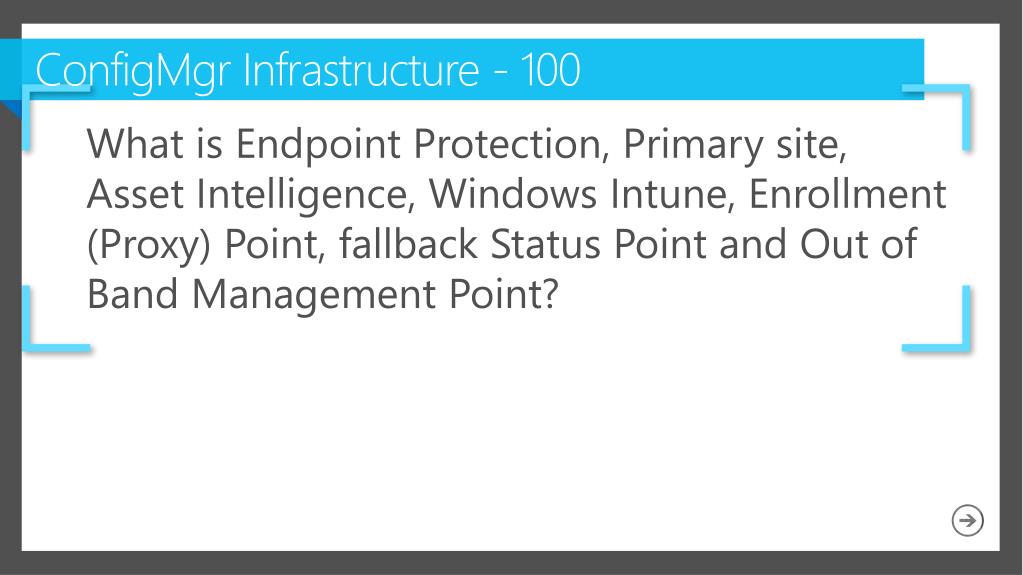 ConfigMgr Infrastructure - 100

What is Endpoint Protection, Primary site, Asset Intelligence, Windows Intune, Enrollment (Proxy) Point, fallback Status Point and Out of Band Management Point?